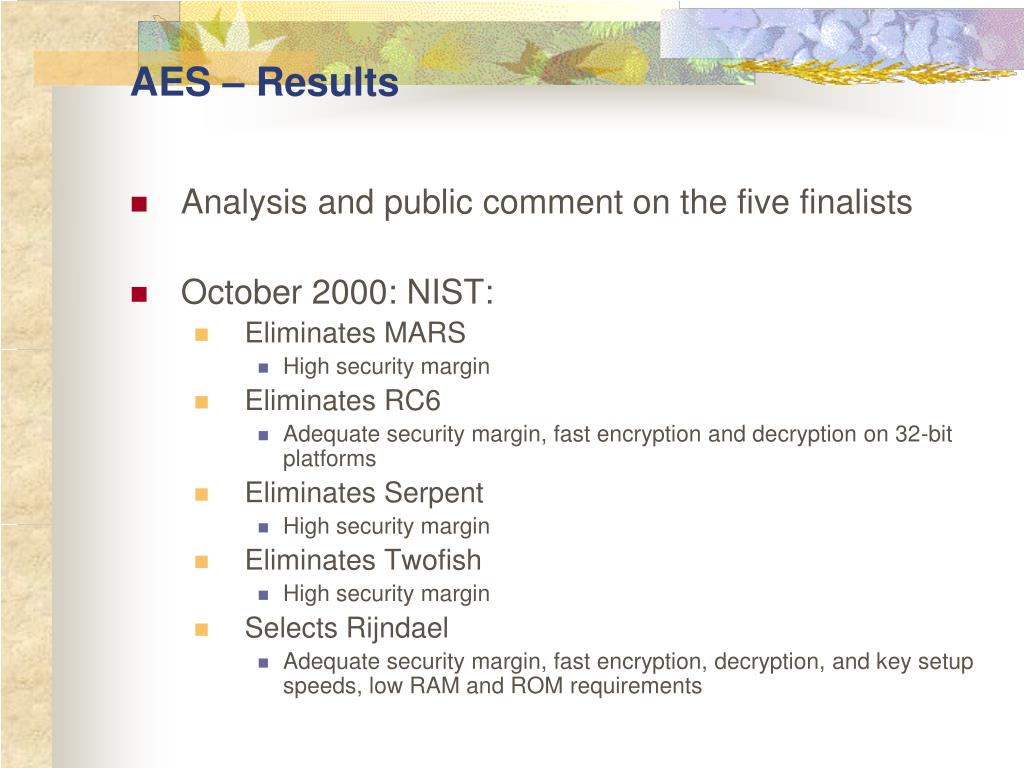 AES – Results

Analysis and public comment on the five finalists

October 2000: NIST:

Eliminates MARS

High security margin

Eliminates RC6

Adequate security margin, fast encryption and decryption on 32-bit platforms

Eliminates Serpent

High security margin

Eliminates Twofish

High security margin

Selects Rijndael

Adequate security margin, fast encryption, decryption, and key setup speeds, low RAM and ROM requirements